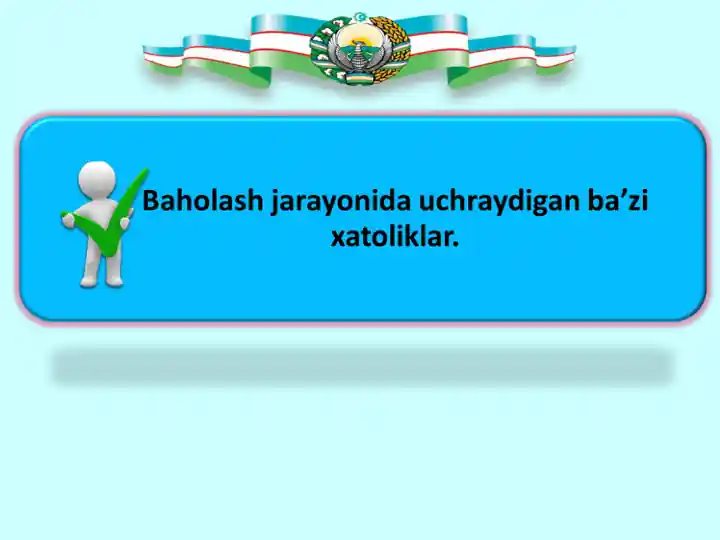 Baholash jarayonida uchraydigan ba’zi xatoliklar.